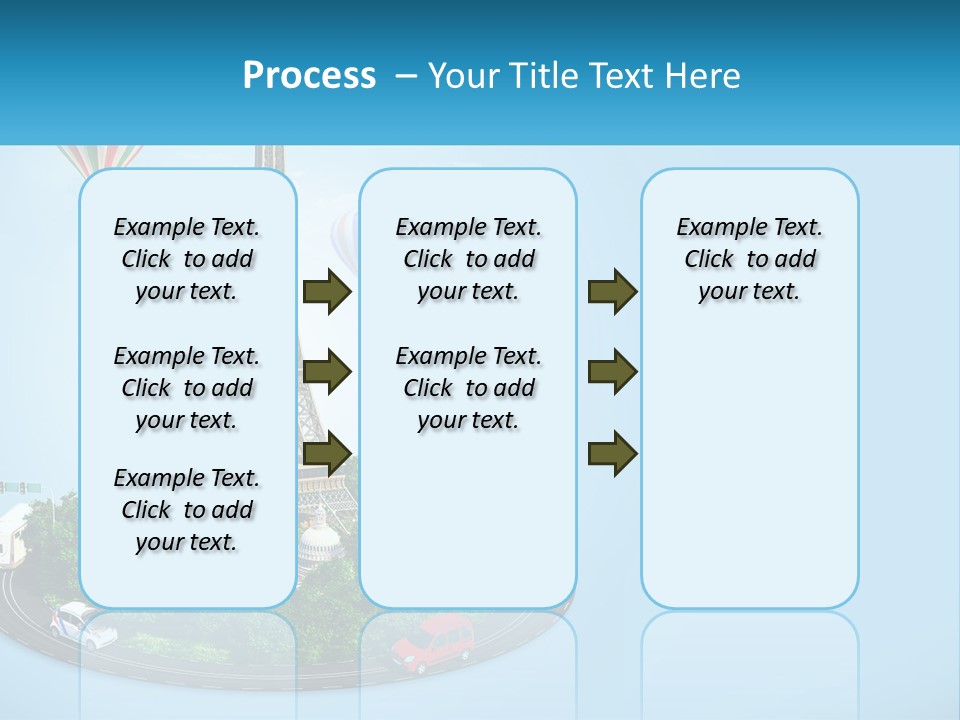 Process – Your Title Text Here

Example Text. Click to add your text.

Example Text. Click to add your text.

Example Text. Click to add your text.

Example Text. Click to add your text.

Example Text. Click to add your text.

Example Text. Click to add your text.